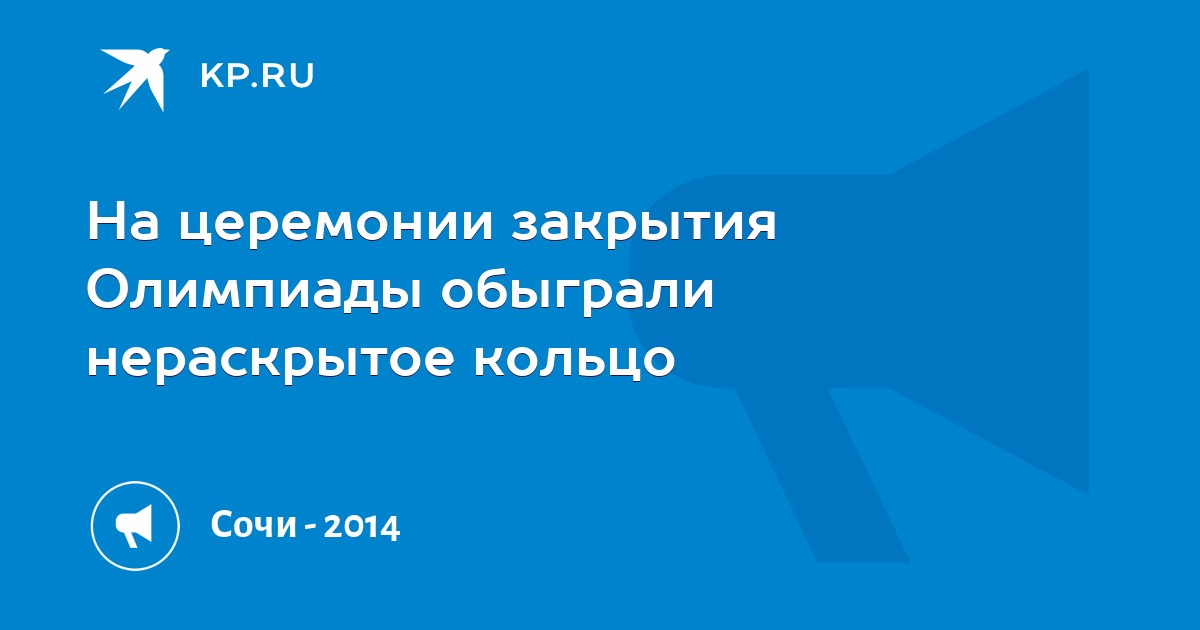 KP.RU

На церемонии закрытия Олимпиады обыграли нераскрытое кольцо

Сочи - 2014